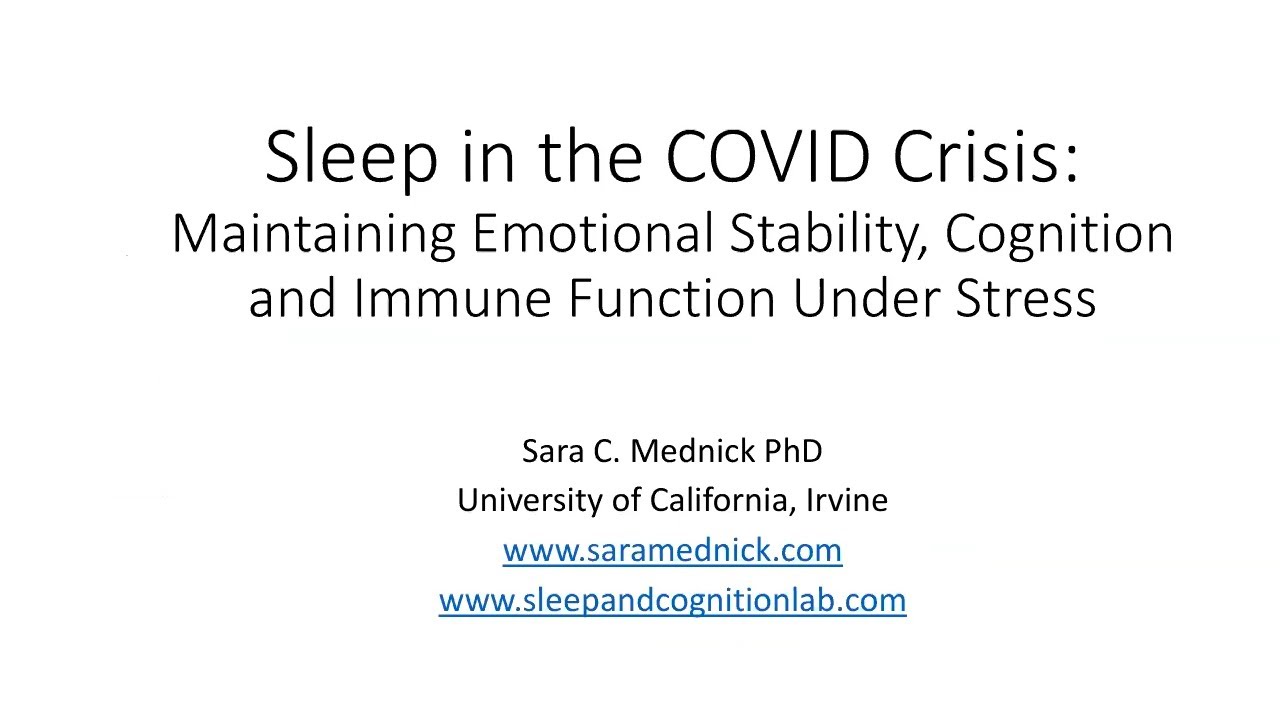 Sleep in the COVID Crisis:
Maintaining Emotional Stability, Cognition and Immune Function Under Stress

Sara C. Mednick PhD
University of California, Irvine
www.saramednick.com
www.sleepandcognitionlab.com